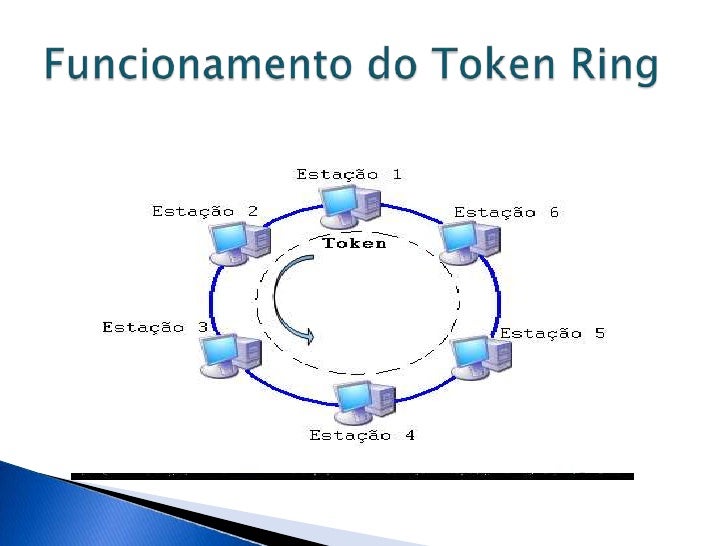 Funcionamento do Token Ring

Estação 1
Estação 2
Estação 6
Token
Estação 3
Estação 5
Estação 4